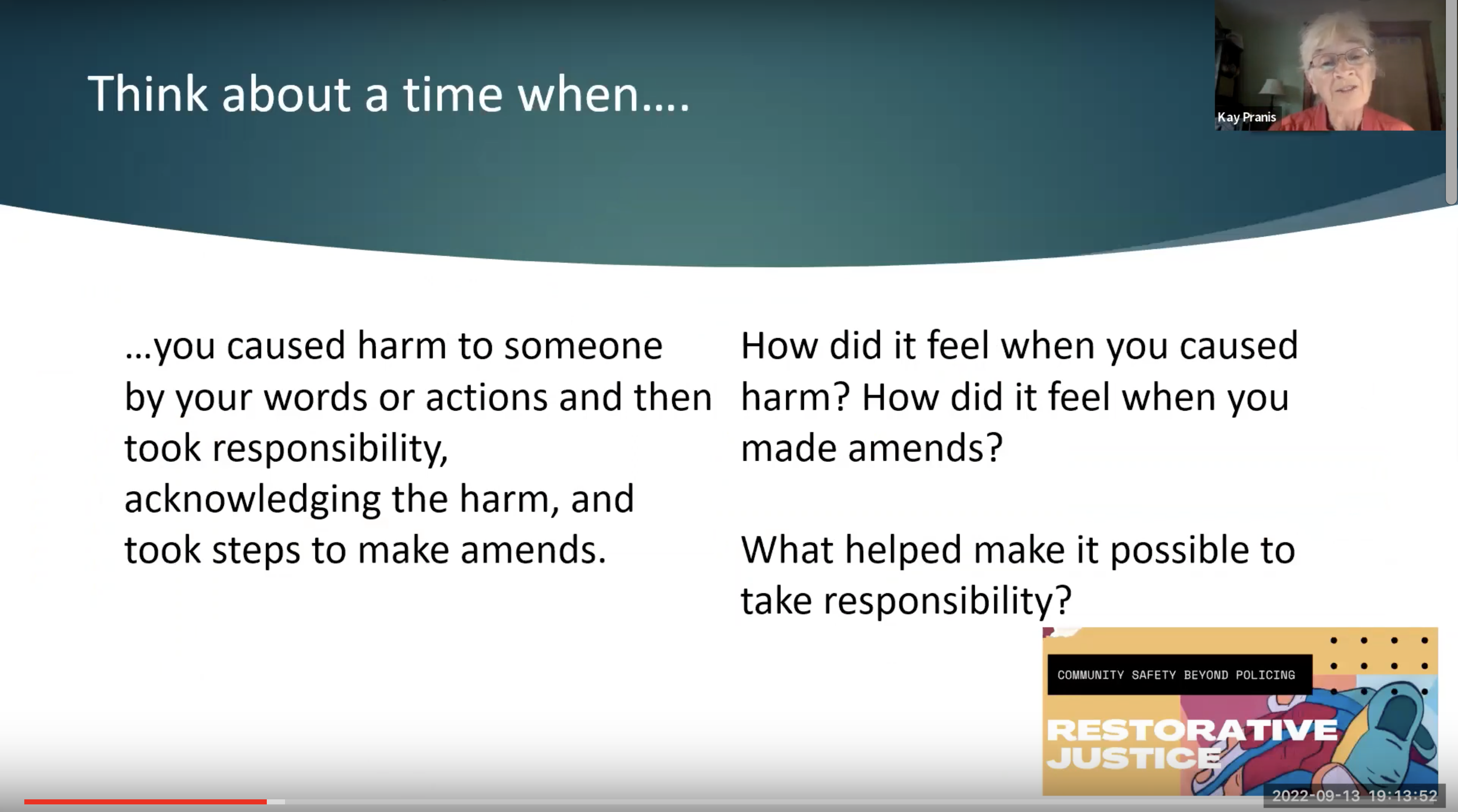 Think about a time when….

Kay Pranis

…you caused harm to someone by your words or actions and then took responsibility, acknowledging the harm, and took steps to make amends.

How did it feel when you caused harm? How did it feel when you made amends?

What helped make it possible to take responsibility?

COMMUNITY SAFETY BEYOND POLICING

RESTORATIVE JUSTICE

2022-09-13 19:13:52